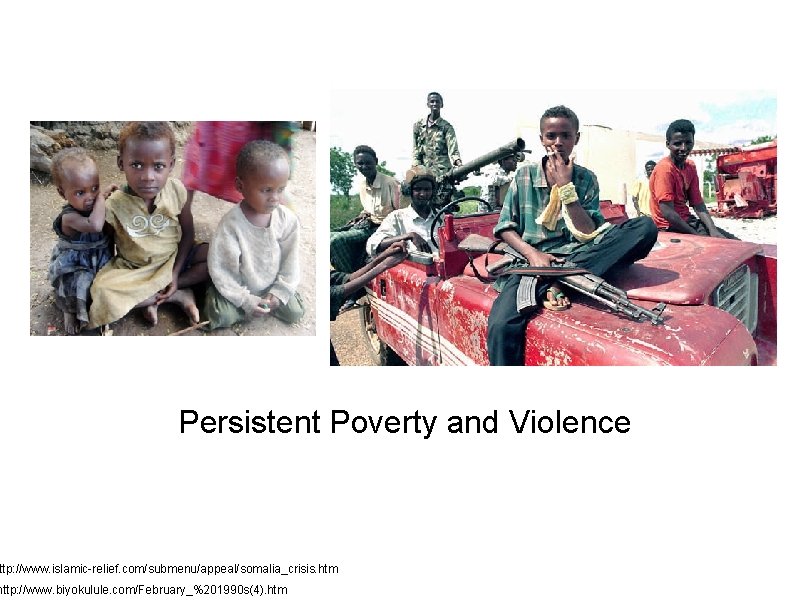 Persistent Poverty and Violence

ttp://www.islamic-relief.com/submenu/appeal/somalia_crisis.htm
http://www.biyokulule.com/February_%201990s(4).htm